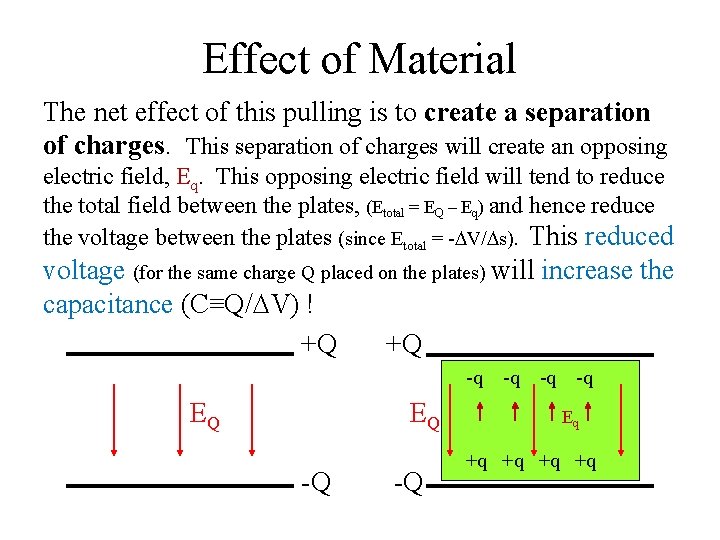 Effect of Material

The net effect of this pulling is to **create a separation of charges**. This separation of charges will create an opposing electric field, $E_q$. This opposing electric field will tend to reduce the total field between the plates, ($E_{total} = E_Q - E_q$) and hence reduce the voltage between the plates (since $E_{total} = -\Delta V/\Delta s$). This reduced voltage (for the same charge Q placed on the plates) will increase the capacitance ($C \equiv Q/\Delta V$) !

+Q

$E_Q$

-Q

+Q

-q -q -q -q

$E_Q$

$E_q$

+q +q +q +q

-Q